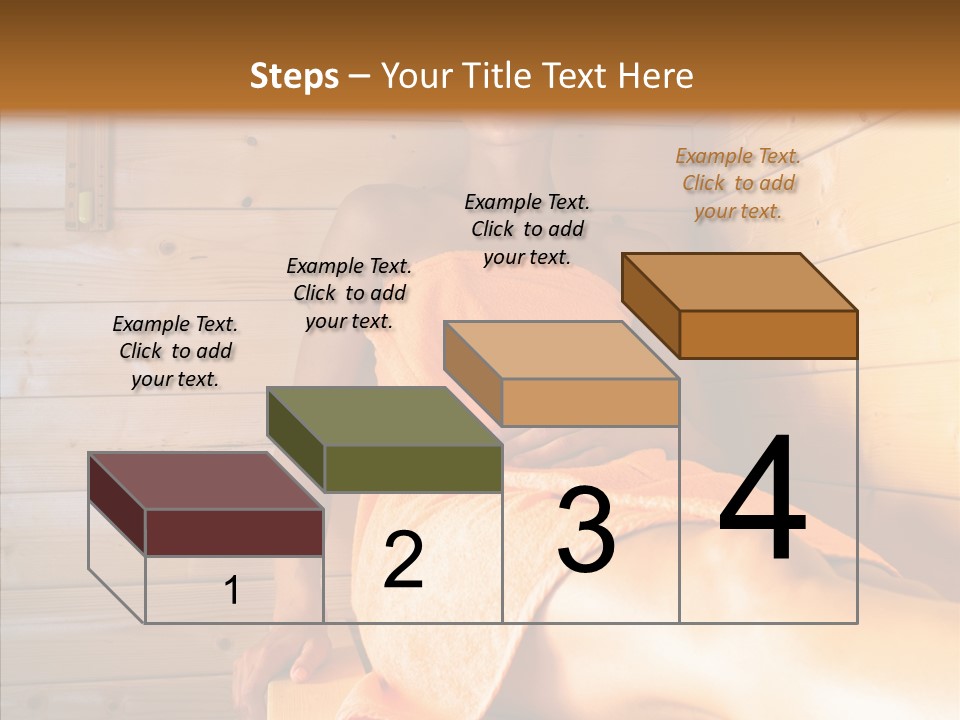 Steps – Your Title Text Here

Example Text. Click to add your text.

Example Text. Click to add your text.

Example Text. Click to add your text.

Example Text. Click to add your text.

1

2

3

4